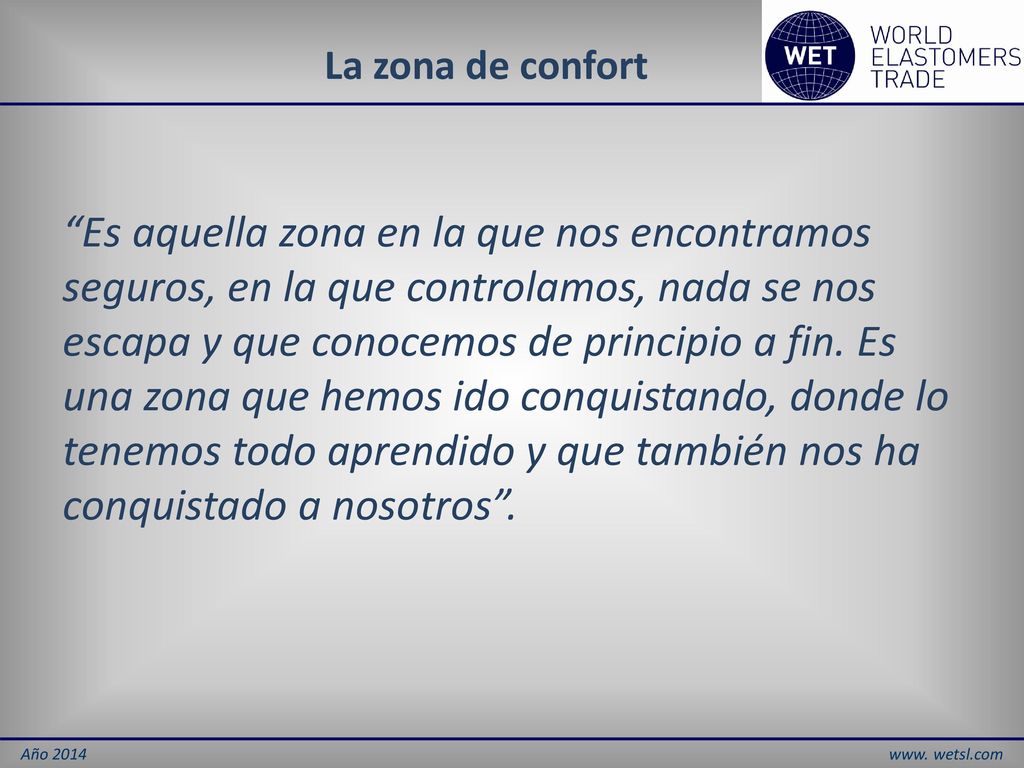 La zona de confort

WET WORLD ELASTOMERS TRADE

“Es aquella zona en la que nos encontramos seguros, en la que controlamos, nada se nos escapa y que conocemos de principio a fin. Es una zona que hemos ido conquistando, donde lo tenemos todo aprendido y que también nos ha conquistado a nosotros”.

Año 2014

www. wetsl.com